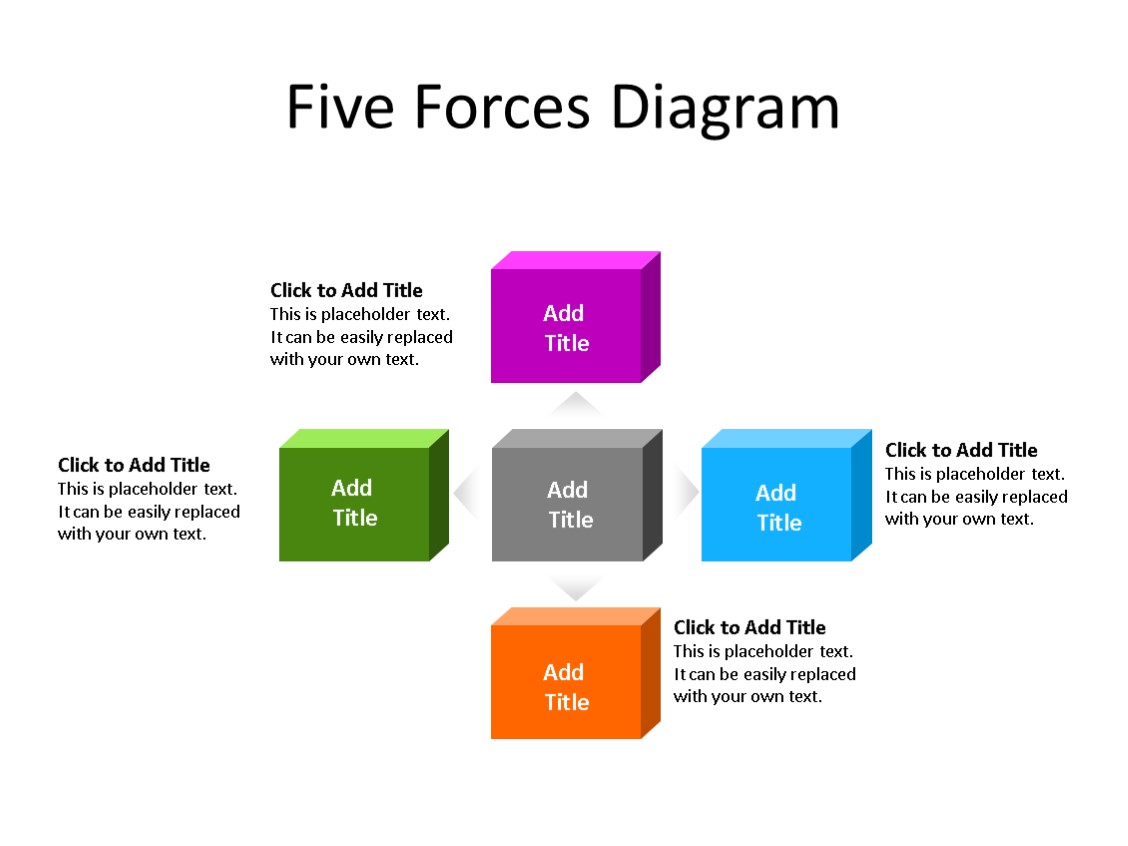 Five Forces Diagram

Click to Add Title
This is placeholder text. It can be easily replaced with your own text.

Add Title

Click to Add Title
This is placeholder text. It can be easily replaced with your own text.

Add Title

Add Title

Add Title

Click to Add Title
This is placeholder text. It can be easily replaced with your own text.

Add Title

Click to Add Title
This is placeholder text. It can be easily replaced with your own text.